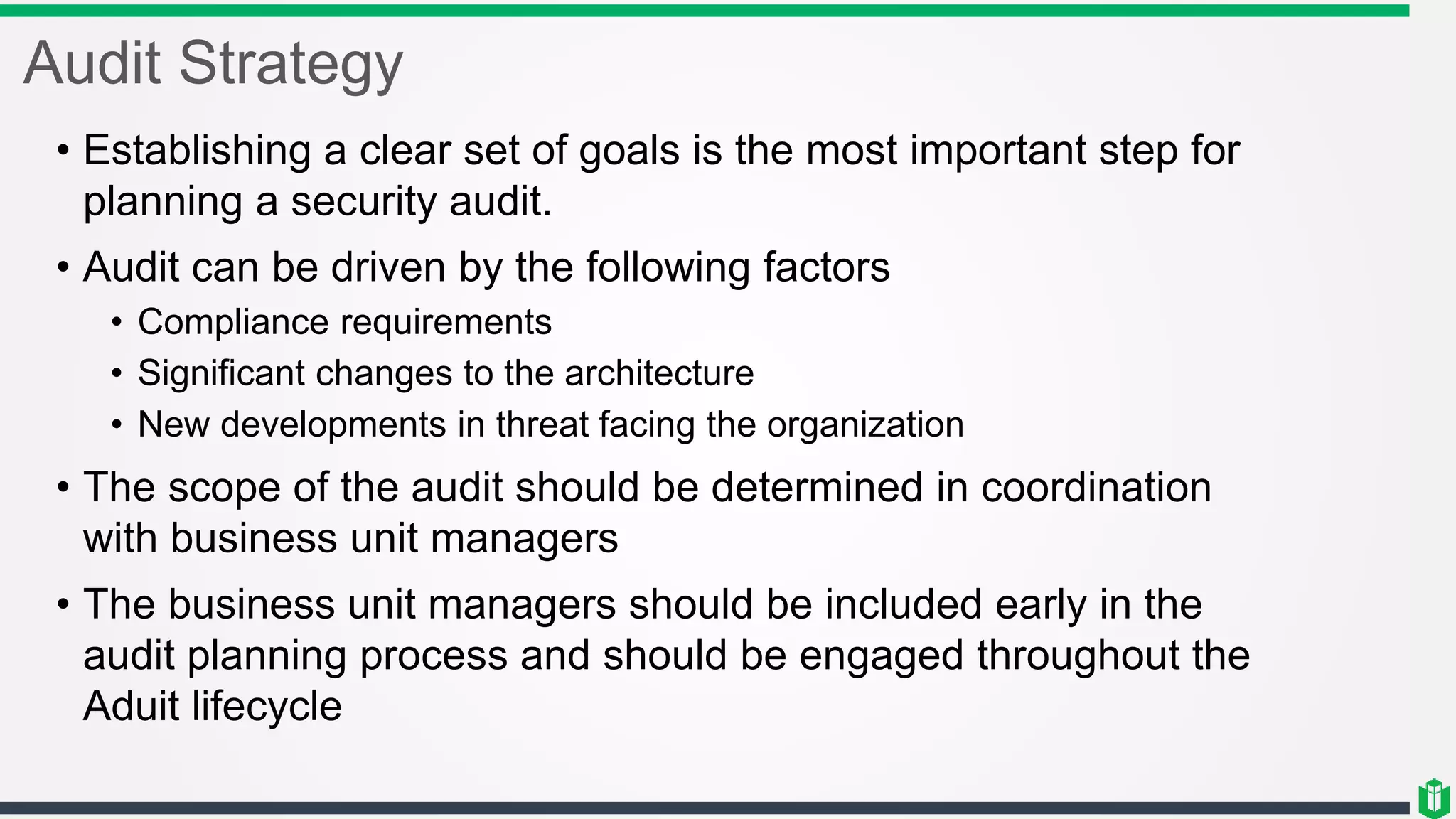 Audit Strategy

• Establishing a clear set of goals is the most important step for planning a security audit.

• Audit can be driven by the following factors
  • Compliance requirements
  • Significant changes to the architecture
  • New developments in threat facing the organization

• The scope of the audit should be determined in coordination with business unit managers

• The business unit managers should be included early in the audit planning process and should be engaged throughout the Aduit lifecycle